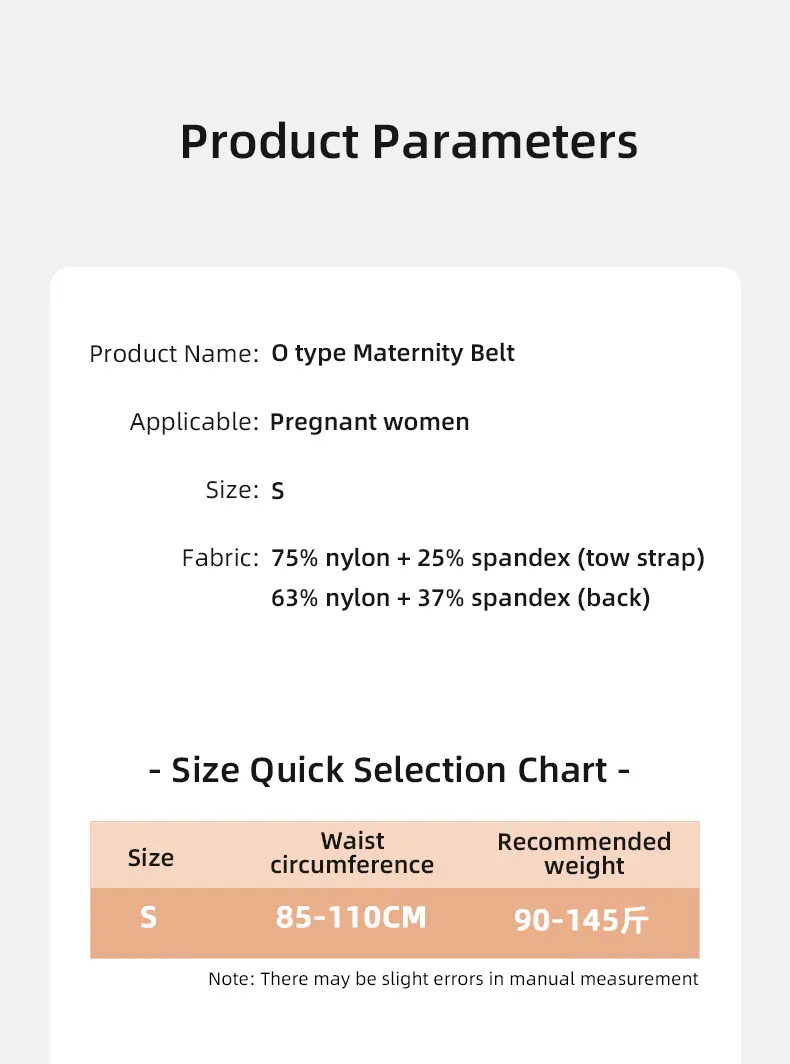 Product Parameters

Product Name: O type Maternity Belt

Applicable: Pregnant women

Size: S

Fabric: 75% nylon + 25% spandex (tow strap)
63% nylon + 37% spandex (back)

- Size Quick Selection Chart -

| Size | Waist circumference | Recommended weight |
|---|---|---|
| S | 85-110CM | 90-145斤 |

Note: There may be slight errors in manual measurement